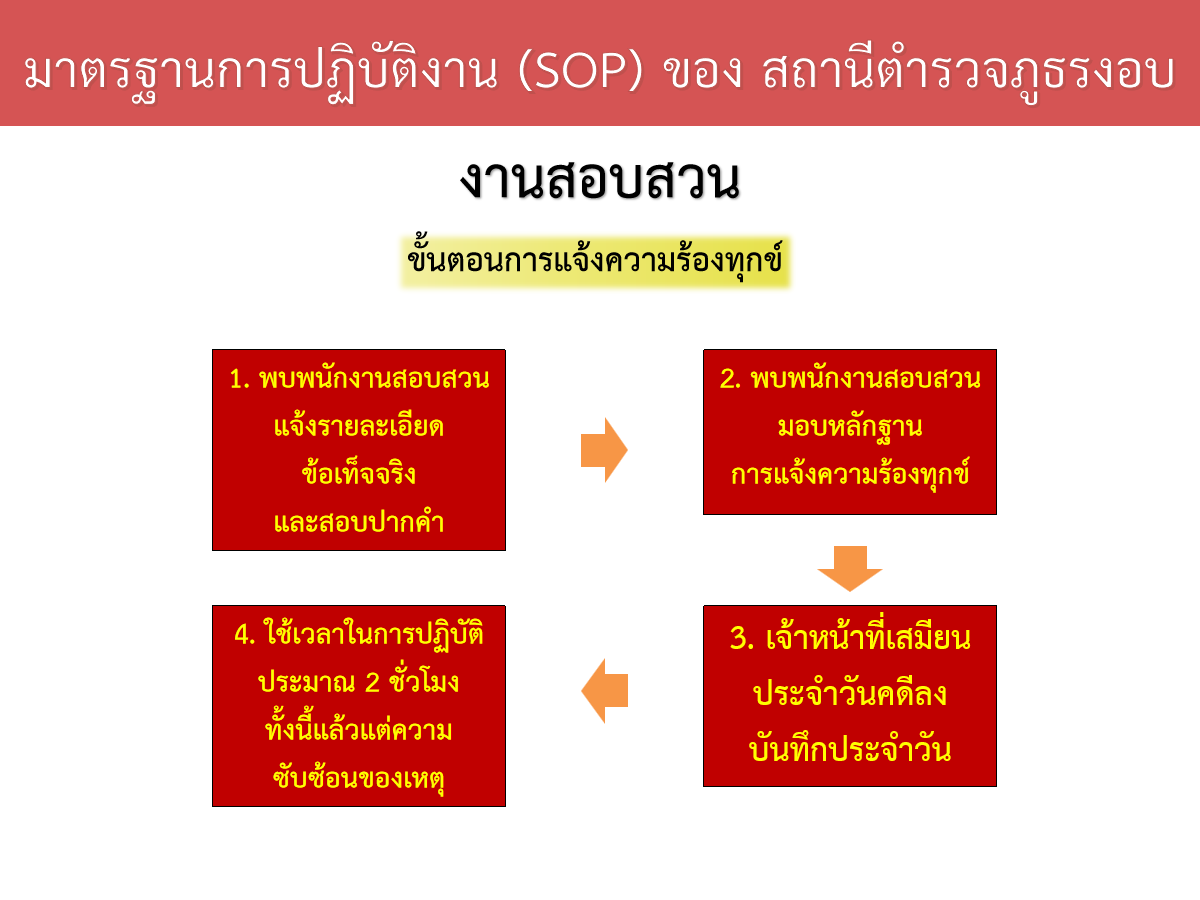 มาตรฐานการปฏิบัติงาน (SOP) ของ สถานีตำรวจภูธรงอบ

งานสอบสวน

ขั้นตอนการแจ้งความร้องทุกข์

1. พบพนักงานสอบสวน แจ้งรายละเอียด ข้อเท็จจริง และสอบปากคำ

2. พบพนักงานสอบสวน มอบหลักฐาน การแจ้งความร้องทุกข์

3. เจ้าหน้าที่เสมียน ประจำวันคดีลง บันทึกประจำวัน

4. ใช้เวลาในการปฏิบัติ ประมาณ 2 ชั่วโมง ทั้งนี้แล้วแต่ความ ซับซ้อนของเหตุ